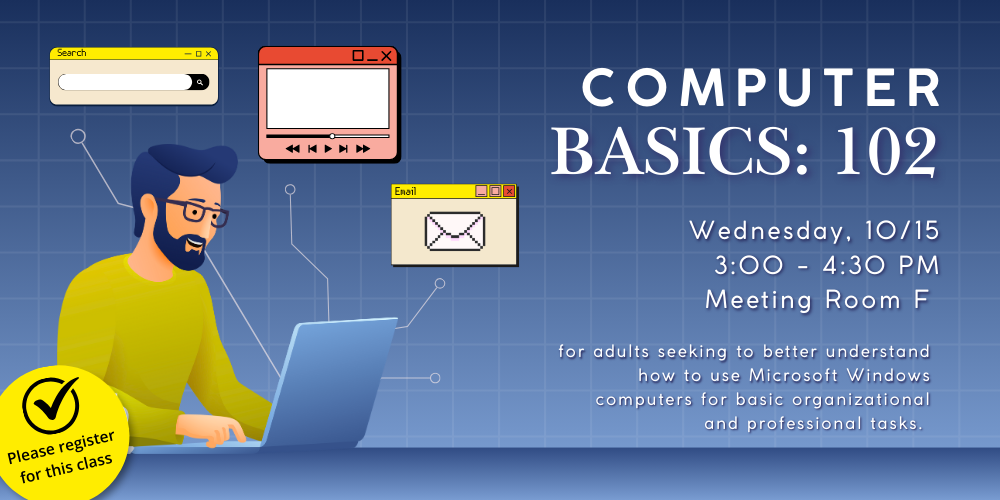 Search

Email

COMPUTER
BASICS: 102

Wednesday, 10/15
3:00 - 4:30 PM
Meeting Room F

for adults seeking to better understand how to use Microsoft Windows computers for basic organizational and professional tasks.

Please register for this class